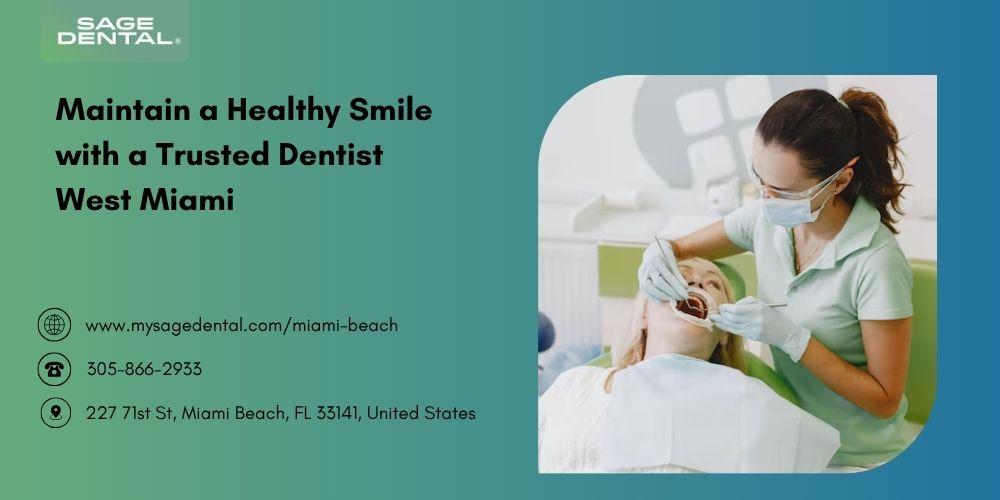 SAGE DENTAL®

Maintain a Healthy Smile with a Trusted Dentist West Miami

www.mysagedental.com/miami-beach

305-866-2933

227 71st St, Miami Beach, FL 33141, United States